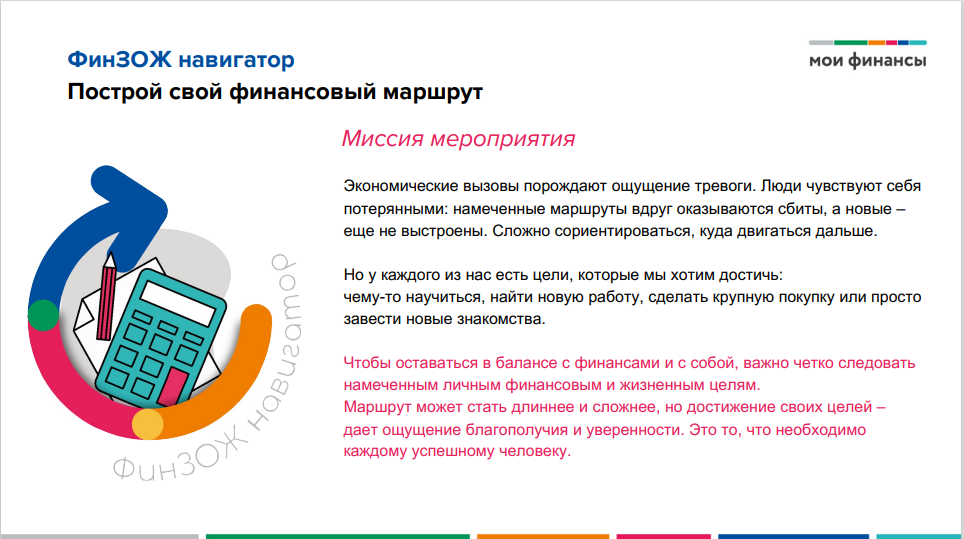 ФинЗОЖ навигатор
Построй свой финансовый маршрут

мои финансы

Миссия мероприятия

Экономические вызовы порождают ощущение тревоги. Люди чувствуют себя потерянными: намеченные маршруты вдруг оказываются сбиты, а новые – еще не выстроены. Сложно сориентироваться, куда двигаться дальше.

Но у каждого из нас есть цели, которые мы хотим достичь:
чему-то научиться, найти новую работу, сделать крупную покупку или просто завести новые знакомства.

Чтобы оставаться в балансе с финансами и с собой, важно четко следовать намеченным личным финансовым и жизненным целям.
Маршрут может стать длиннее и сложнее, но достижение своих целей – дает ощущение благополучия и уверенности. Это то, что необходимо каждому успешному человеку.

ФинЗОЖ навигатор